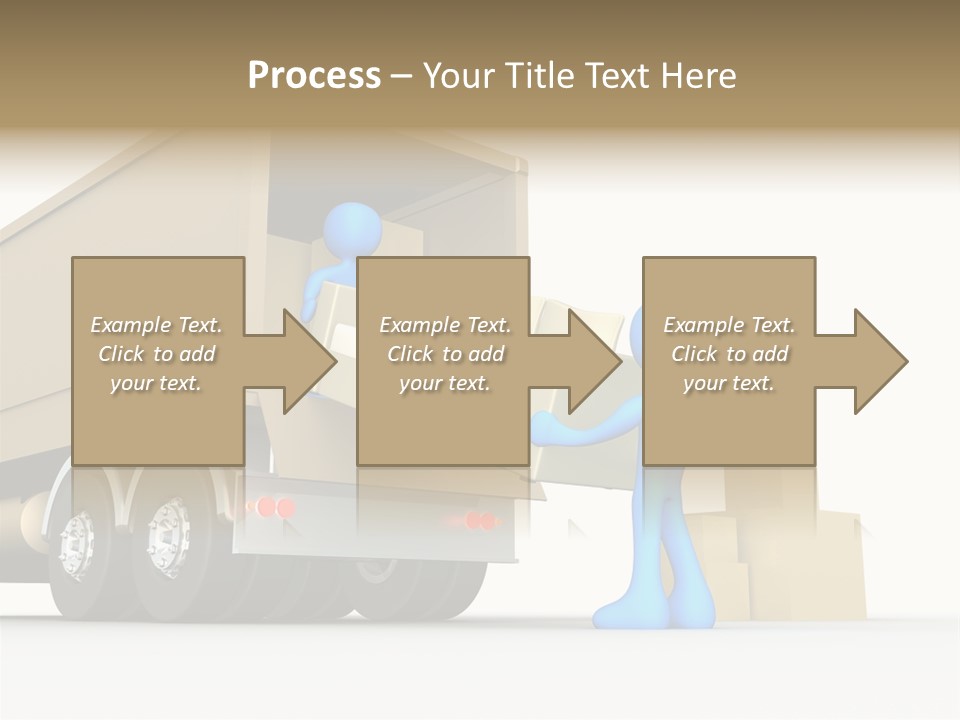 Process – Your Title Text Here

Example Text. Click to add your text.

Example Text. Click to add your text.

Example Text. Click to add your text.